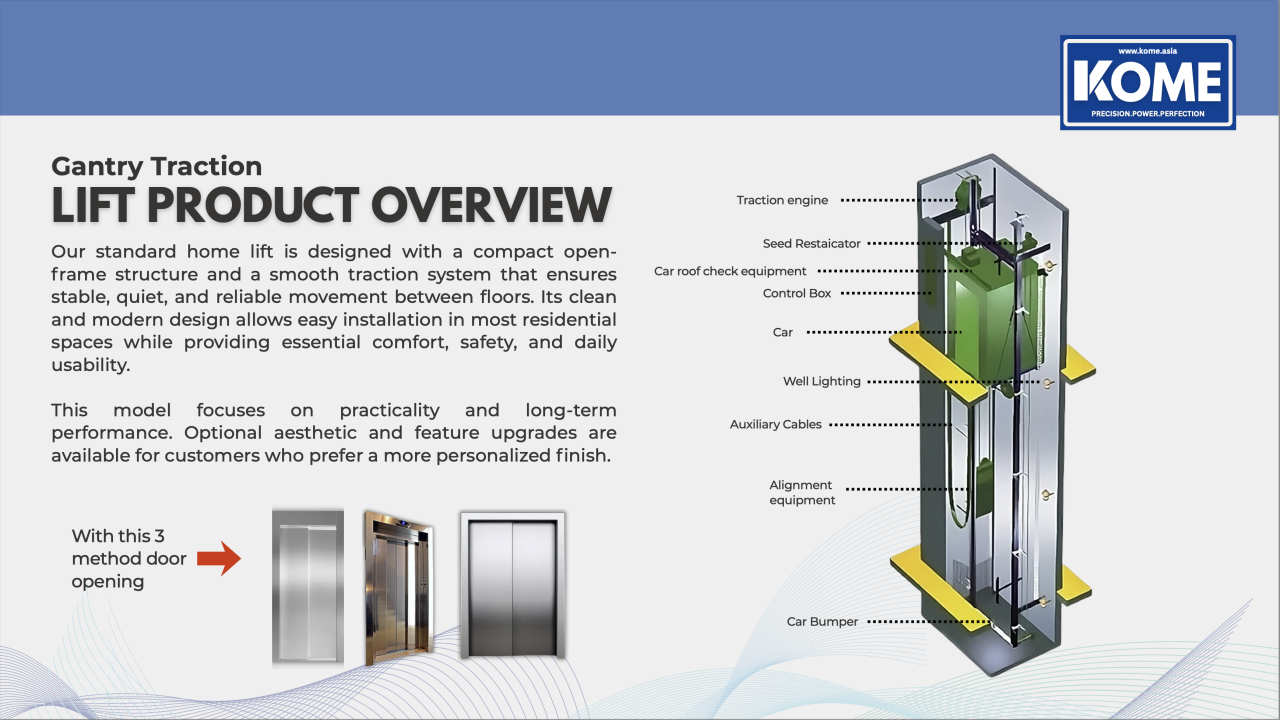 www.kome.asia
KOME
PRECISION.POWER.PERFECTION

Gantry Traction
LIFT PRODUCT OVERVIEW

Our standard home lift is designed with a compact open-frame structure and a smooth traction system that ensures stable, quiet, and reliable movement between floors. Its clean and modern design allows easy installation in most residential spaces while providing essential comfort, safety, and daily usability.

This model focuses on practicality and long-term performance. Optional aesthetic and feature upgrades are available for customers who prefer a more personalized finish.

With this 3 method door opening

Traction engine
Seed Restaicator
Car roof check equipment
Control Box
Car
Well Lighting
Auxiliary Cables
Alignment equipment
Car Bumper